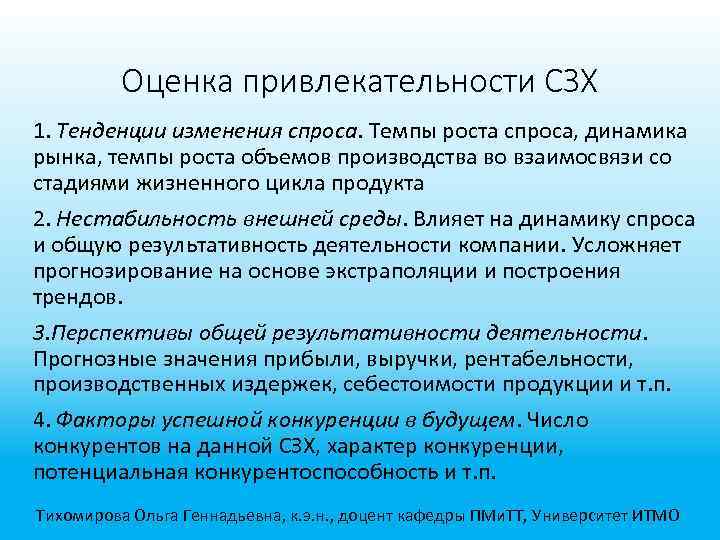 Оценка привлекательности СЗХ

1. Тенденции изменения спроса. Темпы роста спроса, динамика рынка, темпы роста объемов производства во взаимосвязи со стадиями жизненного цикла продукта

2. Нестабильность внешней среды. Влияет на динамику спроса и общую результативность деятельности компании. Усложняет прогнозирование на основе экстраполяции и построения трендов.

3.Перспективы общей результативности деятельности. Прогнозные значения прибыли, выручки, рентабельности, производственных издержек, себестоимости продукции и т.п.

4. Факторы успешной конкуренции в будущем. Число конкурентов на данной СЗХ, характер конкуренции, потенциальная конкурентоспособность и т.п.

Тихомирова Ольга Геннадьевна, к.э.н., доцент кафедры ПМиТТ, Университет ИТМО